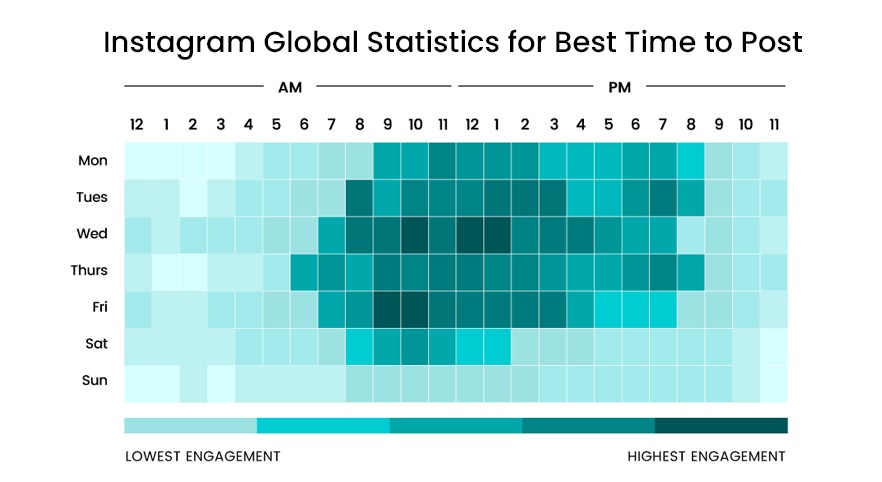 Instagram Global Statistics for Best Time to Post

AM PM

12 1 2 3 4 5 6 7 8 9 10 11 12 1 2 3 4 5 6 7 8 9 10 11

Mon
Tues
Wed
Thurs
Fri
Sat
Sun

LOWEST ENGAGEMENT HIGHEST ENGAGEMENT